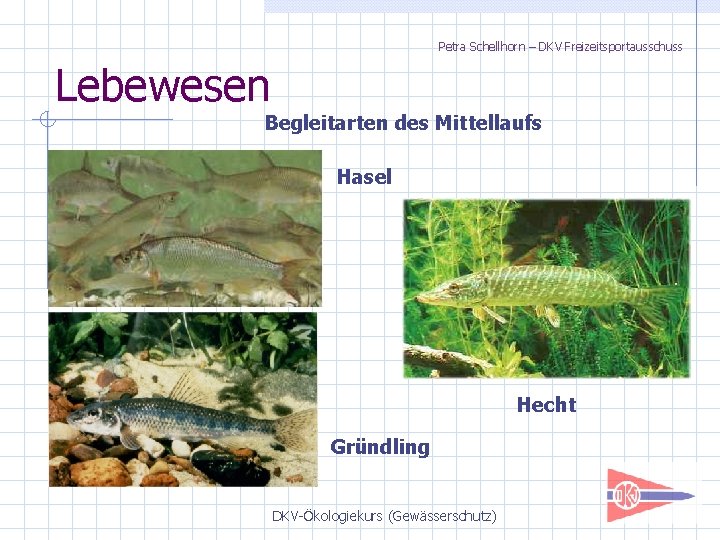 Petra Schellhorn – DKV Freizeitsportausschuss

Lebewesen

Begleitarten des Mittellaufs

Hasel

Hecht

Gründling

DKV

DKV-Ökologiekurs (Gewässerschutz)